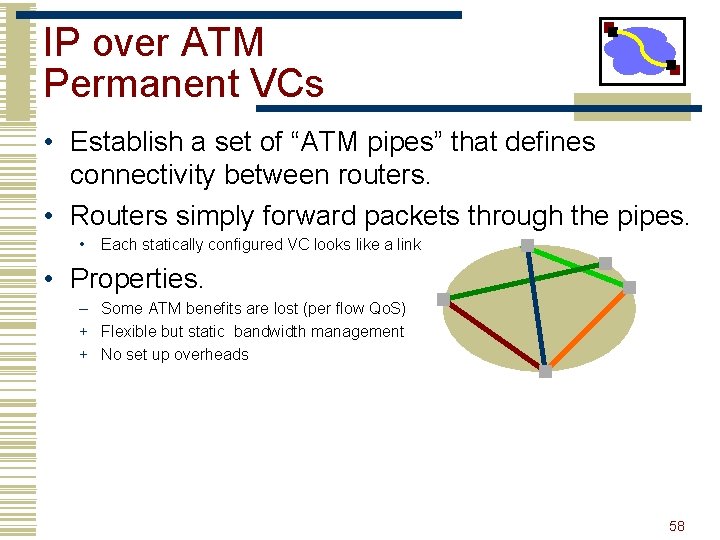 IP over ATM
Permanent VCs

• Establish a set of “ATM pipes” that defines connectivity between routers.
• Routers simply forward packets through the pipes.
  • Each statically configured VC looks like a link
• Properties.
  – Some ATM benefits are lost (per flow QoS)
  + Flexible but static bandwidth management
  + No set up overheads

58